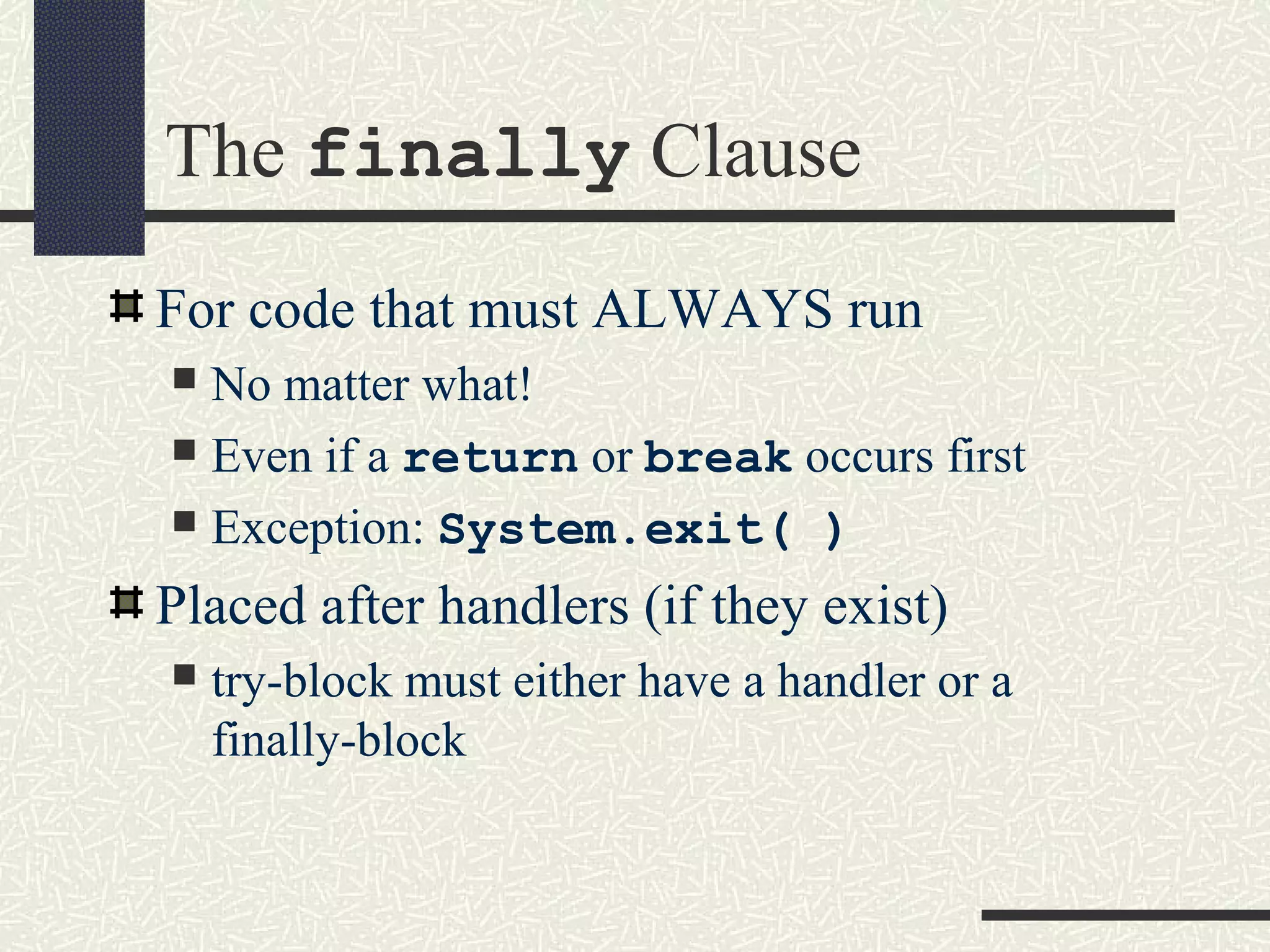 The finally Clause

For code that must ALWAYS run

No matter what!

Even if a return or break occurs first

Exception: System.exit( )

Placed after handlers (if they exist)

try-block must either have a handler or a finally-block